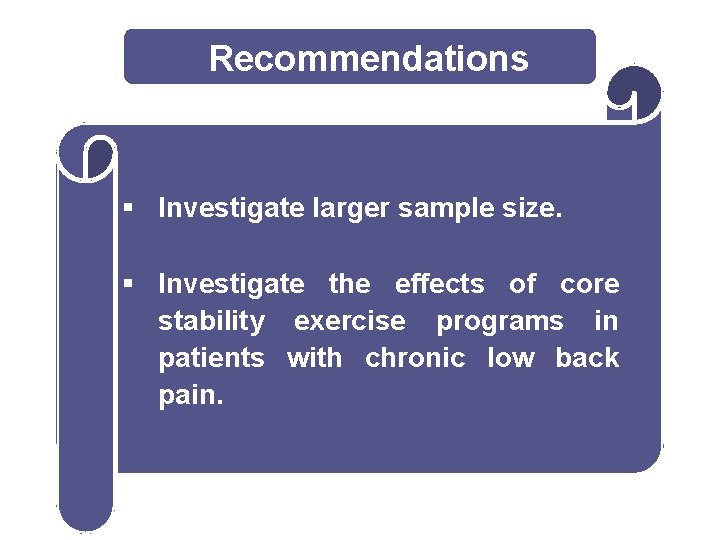 Recommendations

▪ Investigate larger sample size.

▪ Investigate the effects of core stability exercise programs in patients with chronic low back pain.